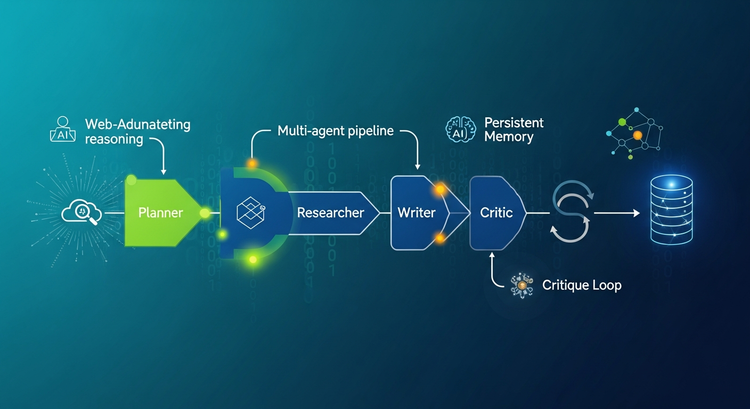 AI Web-Adunateting reasoning

Multi-agent pipeline

AI Persistent Memory

Planner

Researcher

Writer

Critic

Critique Loop